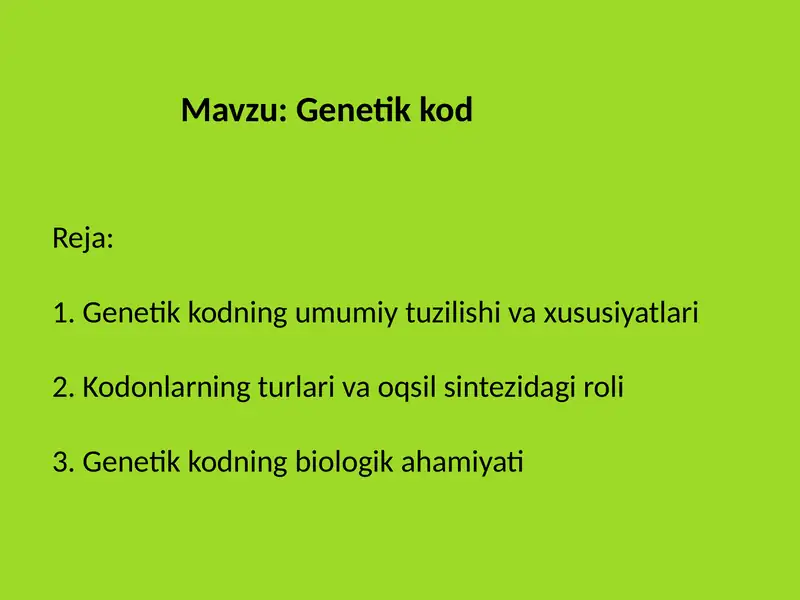 Mavzu: Genetik kod

Reja:

1. Genetik kodning umumiy tuzilishi va xususiyatlari

2. Kodonlarning turlari va oqsil sintezidagi roli

3. Genetik kodning biologik ahamiyati